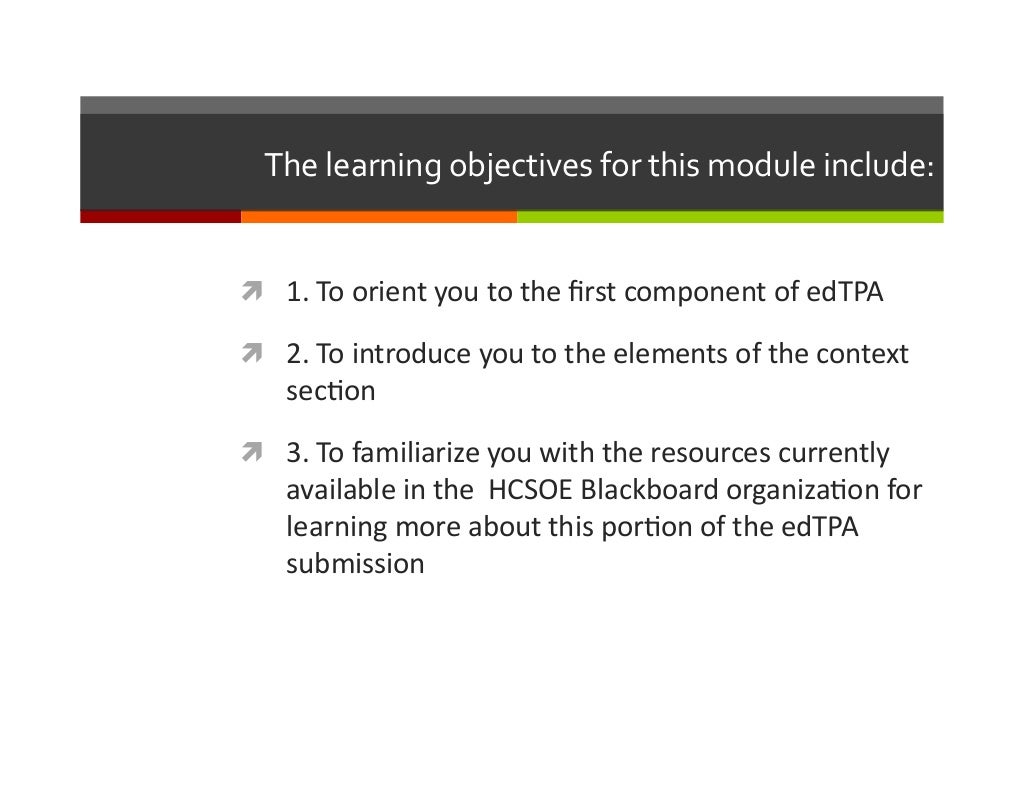 The learning objectives for this module include:

1. To orient you to the first component of edTPA

2. To introduce you to the elements of the context section

3. To familiarize you with the resources currently available in the HCSOE Blackboard organization for learning more about this portion of the edTPA submission